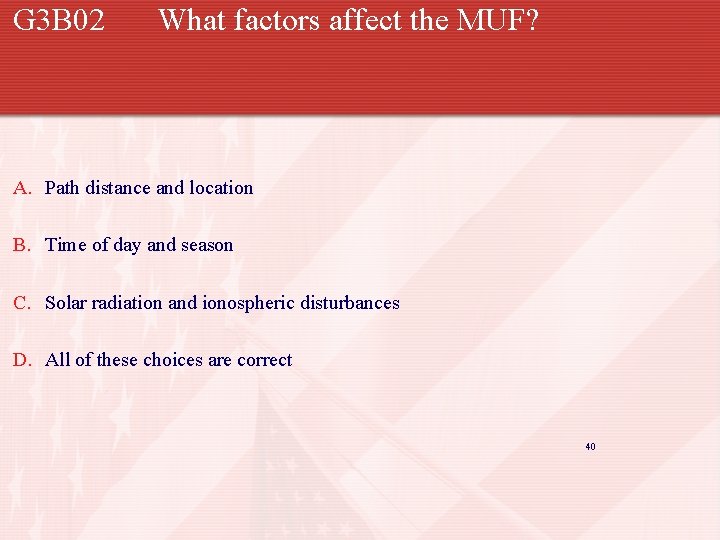 G3B02 What factors affect the MUF?

A. Path distance and location

B. Time of day and season

C. Solar radiation and ionospheric disturbances

D. All of these choices are correct

40